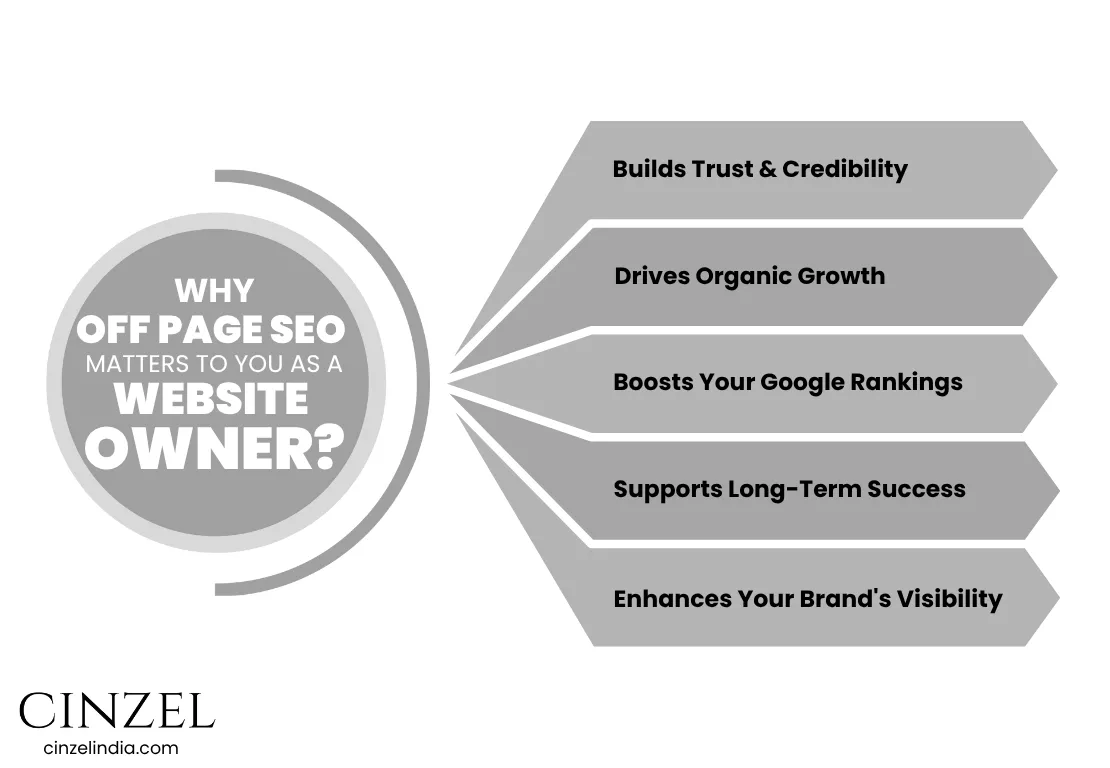 WHY
OFF PAGE SEO
MATTERS TO YOU AS A
WEBSITE
OWNER?

Builds Trust & Credibility

Drives Organic Growth

Boosts Your Google Rankings

Supports Long-Term Success

Enhances Your Brand's Visibility

CINZEL
cinzelindia.com